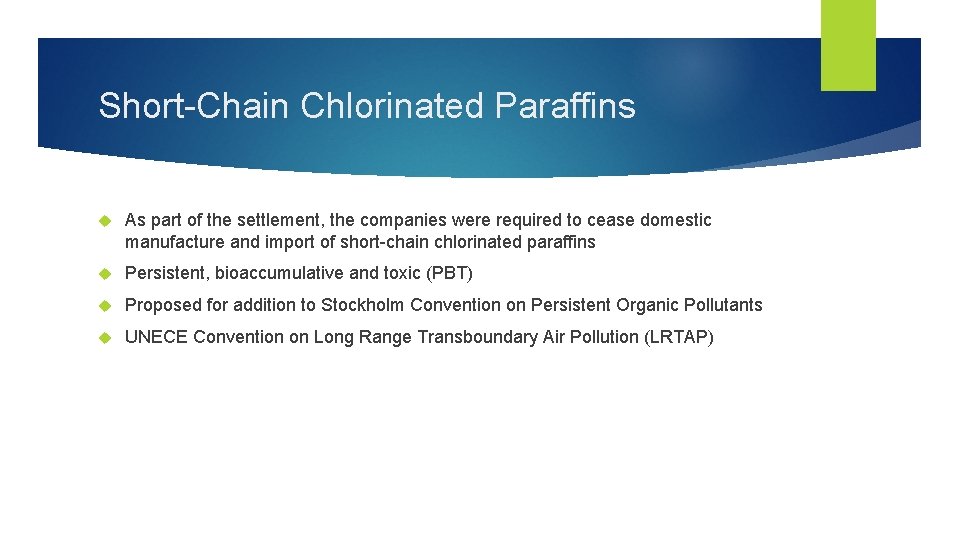 Short-Chain Chlorinated Paraffins

As part of the settlement, the companies were required to cease domestic manufacture and import of short-chain chlorinated paraffins

Persistent, bioaccumulative and toxic (PBT)

Proposed for addition to Stockholm Convention on Persistent Organic Pollutants

UNECE Convention on Long Range Transboundary Air Pollution (LRTAP)